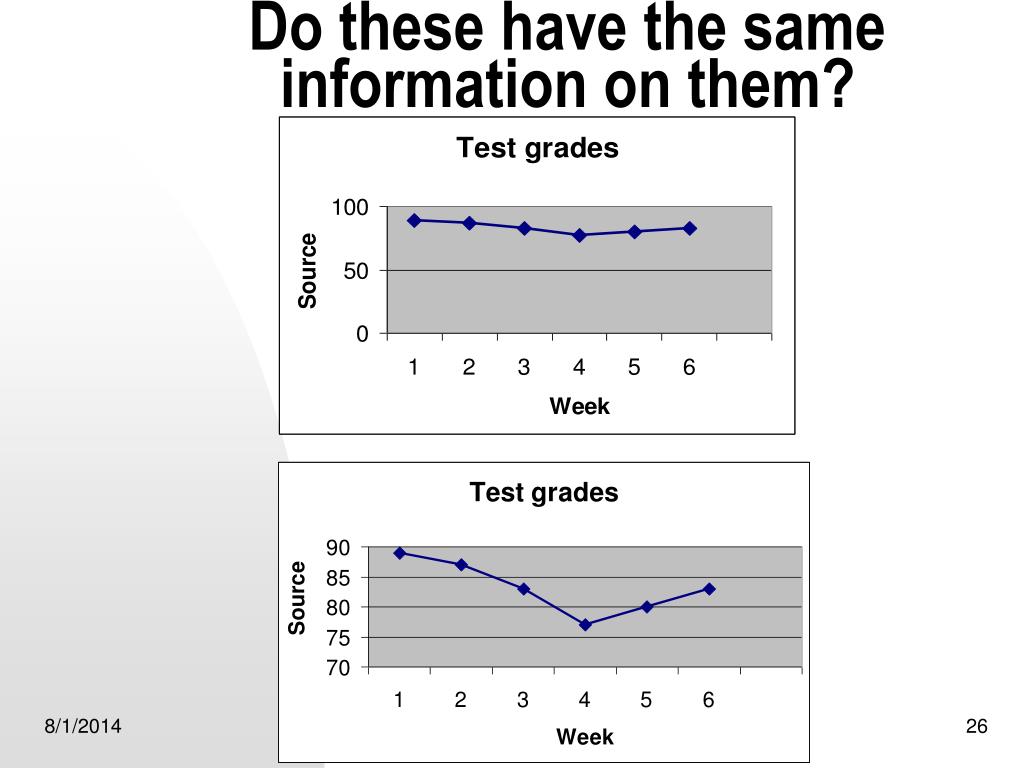 Do these have the same information on them?

Test grades

Source

100
50
0

1 2 3 4 5 6

Week

Test grades

Source

90
85
80
75
70

1 2 3 4 5 6

Week

8/1/2014

26